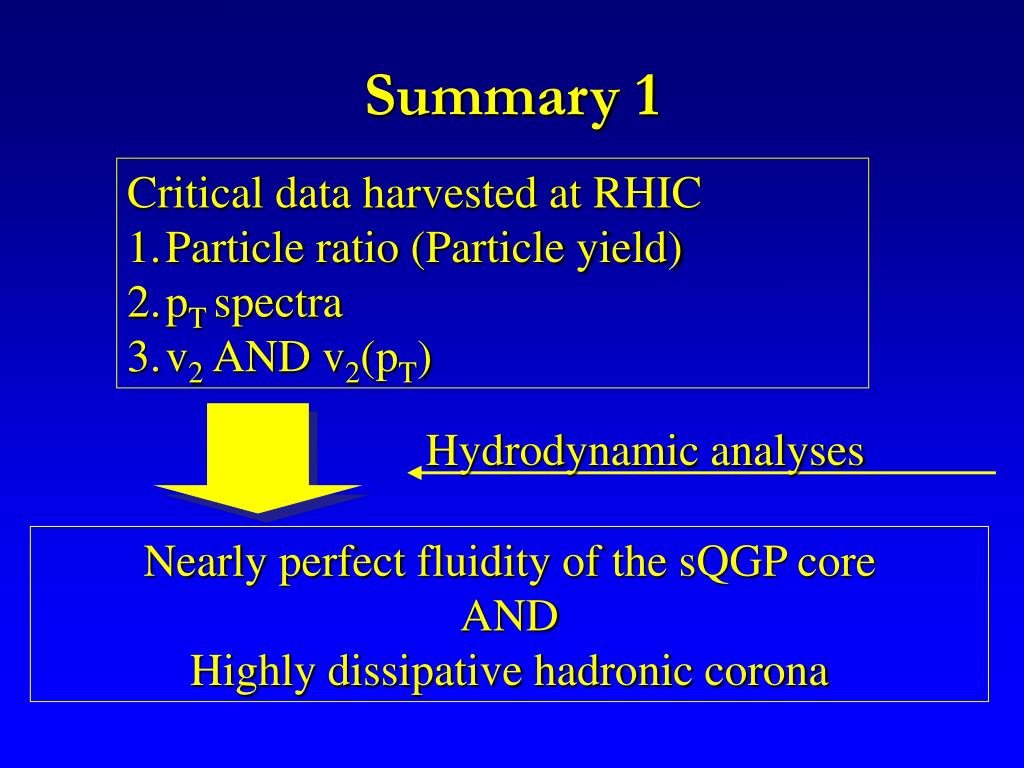 Summary 1

Critical data harvested at RHIC
1. Particle ratio (Particle yield)
2. $p_T$ spectra
3. $v_2$ AND $v_2(p_T)$

Hydrodynamic analyses

Nearly perfect fluidity of the sQGP core
AND
Highly dissipative hadronic corona